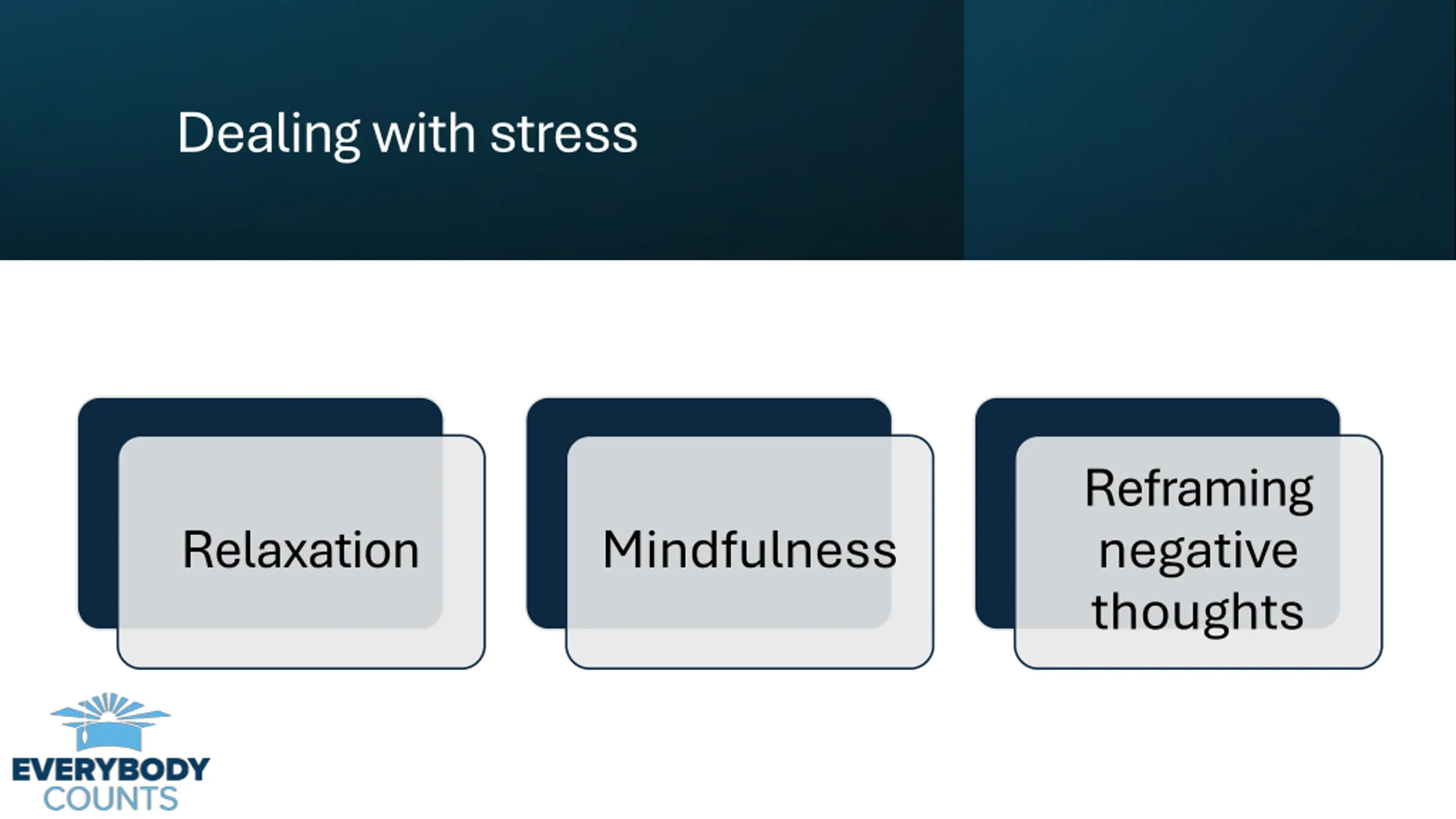 Dealing with stress

Relaxation

Mindfulness

Reframing negative thoughts

EVERYBODY
COUNTS